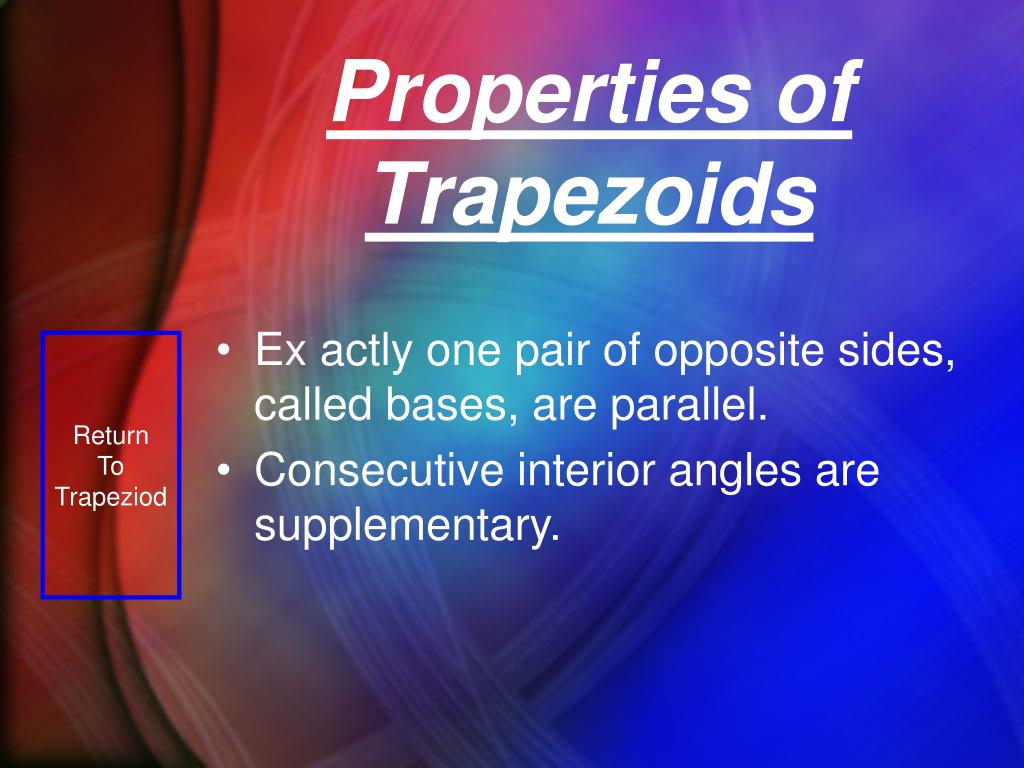 Properties of Trapezoids

Return To Trapeziod

• Ex actly one pair of opposite sides, called bases, are parallel.
• Consecutive interior angles are supplementary.